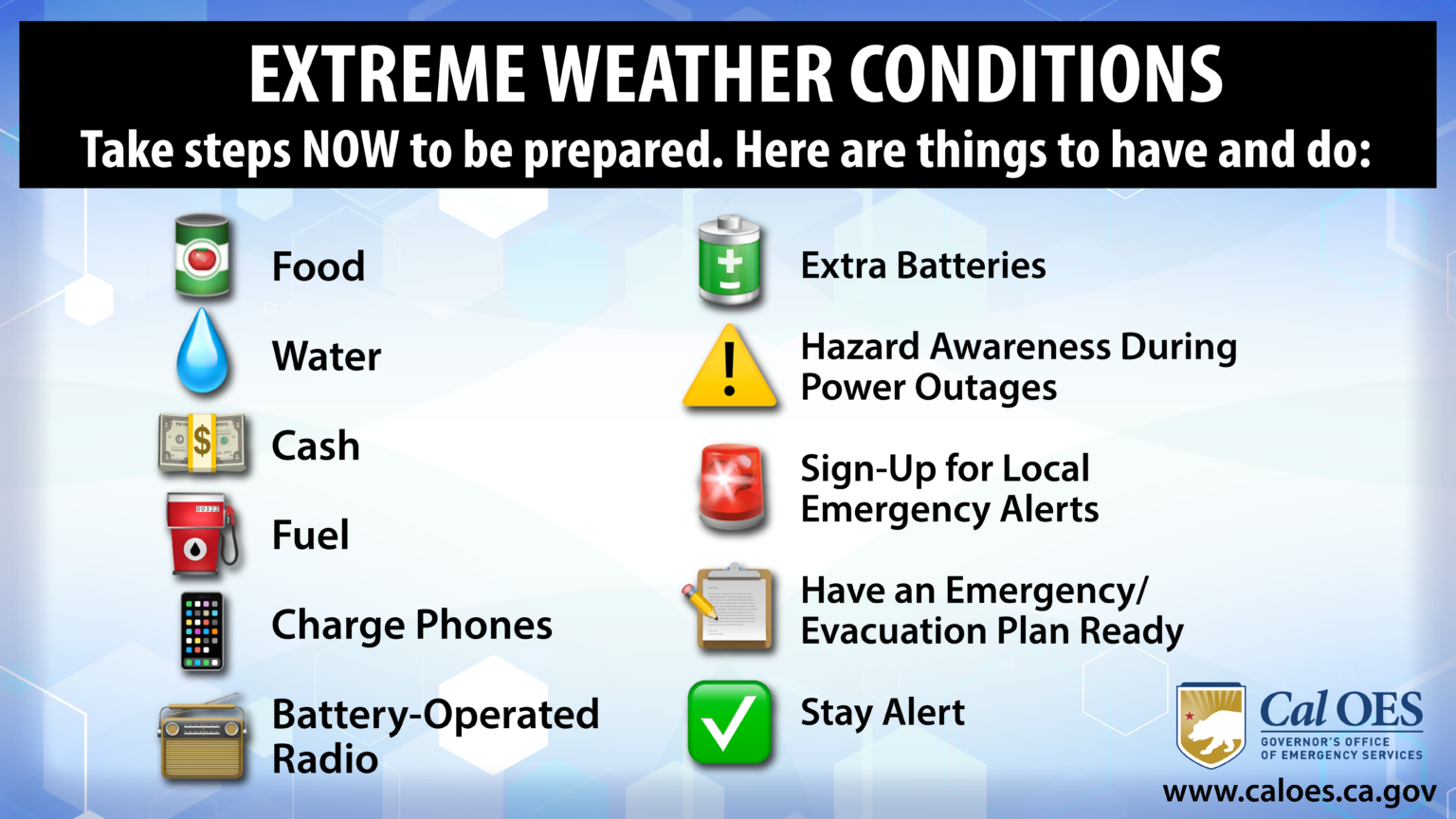 EXTREME WEATHER CONDITIONS

Take steps NOW to be prepared. Here are things to have and do:

Food

Water

Cash

Fuel

Charge Phones

Battery-Operated Radio

Extra Batteries

Hazard Awareness During Power Outages

Sign-Up for Local Emergency Alerts

Have an Emergency/ Evacuation Plan Ready

Stay Alert

Cal OES
GOVERNOR'S OFFICE OF EMERGENCY SERVICES

www.caloes.ca.gov